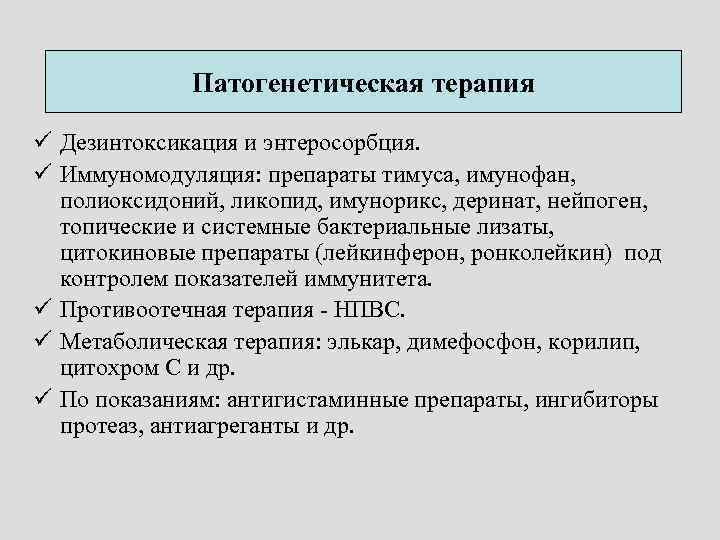 Патогенетическая терапия

✓ Дезинтоксикация и энтеросорбция.

✓ Иммуномодуляция: препараты тимуса, имунофан, полиоксидоний, ликопид, имунорикс, деринат, нейпоген, топические и системные бактериальные лизаты, цитокиновые препараты (лейкинферон, ронколейкин) под контролем показателей иммунитета.

✓ Противоотечная терапия - НПВС.

✓ Метаболическая терапия: элькар, димефосфон, корилип, цитохром С и др.

✓ По показаниям: антигистаминные препараты, ингибиторы протеаз, антиагреганты и др.